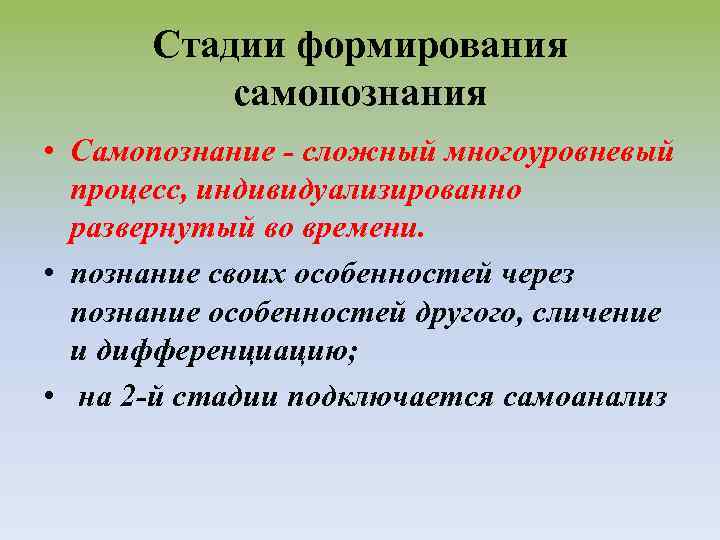 Стадии формирования самопознания

• Самопознание - сложный многоуровневый процесс, индивидуализированно развернутый во времени.

• познание своих особенностей через познание особенностей другого, сличение и дифференциацию;

• на 2-й стадии подключается самоанализ